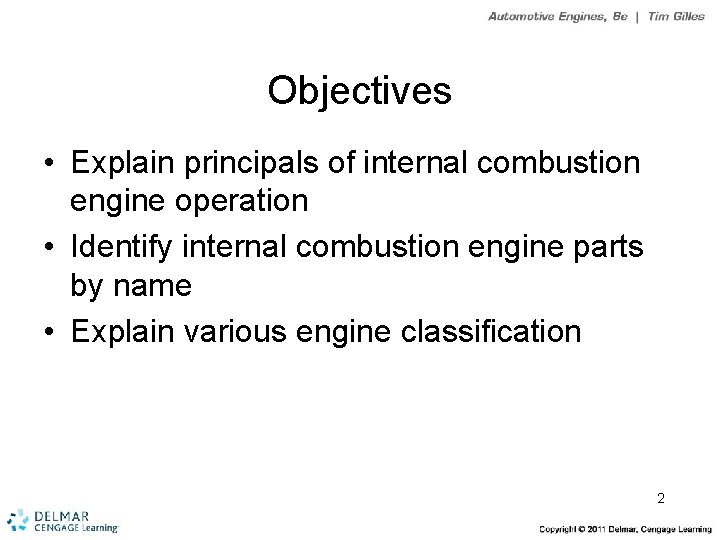 Automotive Engines, 8e | Tim Gilles

Objectives

• Explain principals of internal combustion engine operation
• Identify internal combustion engine parts by name
• Explain various engine classification

2

DELMAR
CENGAGE Learning

Copyright © 2011 Delmar, Cengage Learning